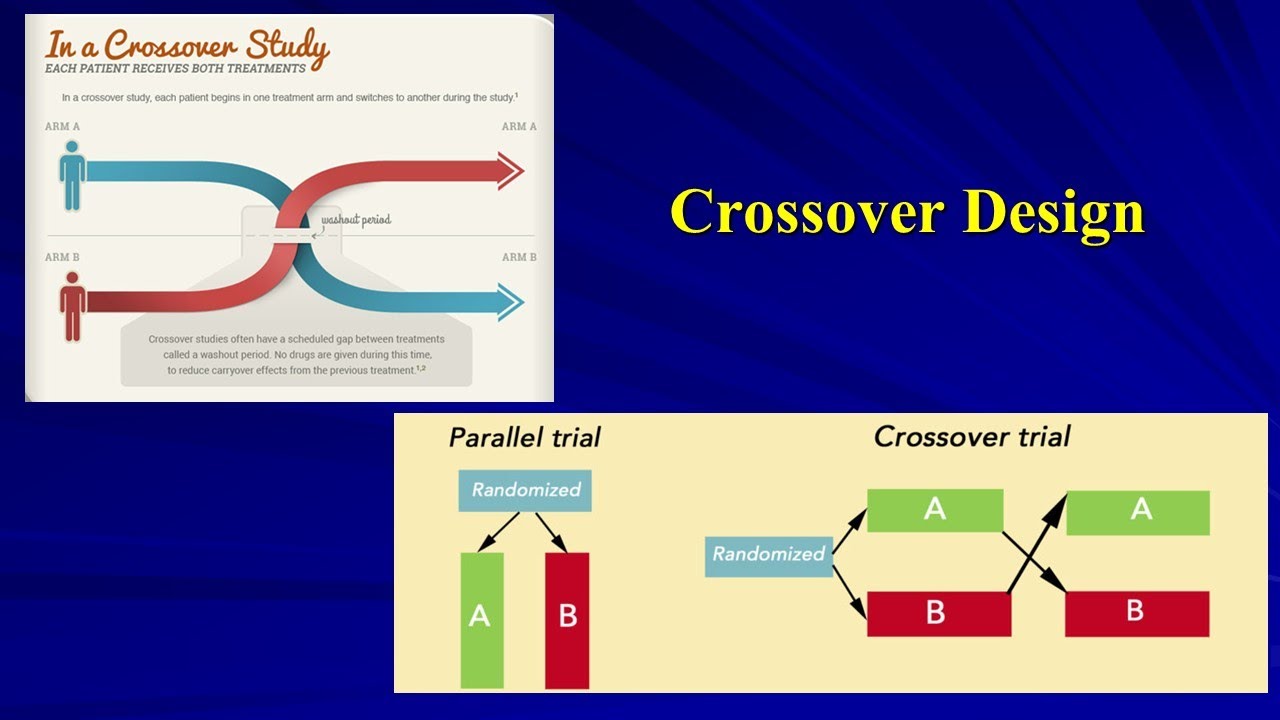 In a Crossover Study
EACH PATIENT RECEIVES BOTH TREATMENTS

In a crossover study, each patient begins in one treatment arm and switches to another during the study.$^1$

ARM A

ARM A

washout period

ARM B

ARM B

Crossover studies often have a scheduled gap between treatments called a washout period. No drugs are given during this time, to reduce carryover effects from the previous treatment.$^{1,2}$

Crossover Design

Parallel trial

Randomized

A

B

Crossover trial

Randomized

A

B

A

B